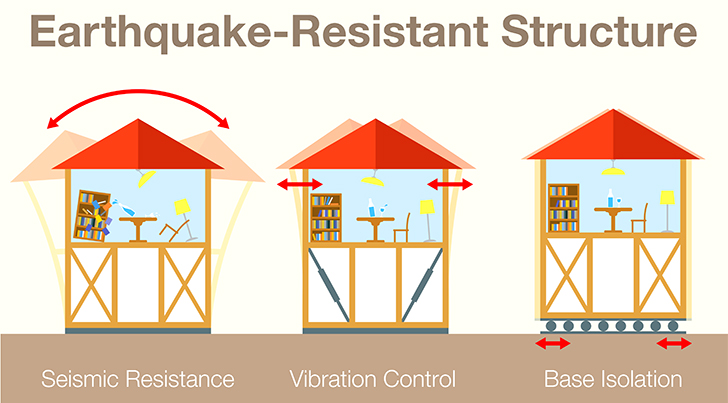 Earthquake-Resistant Structure

Seismic Resistance

Vibration Control

Base Isolation